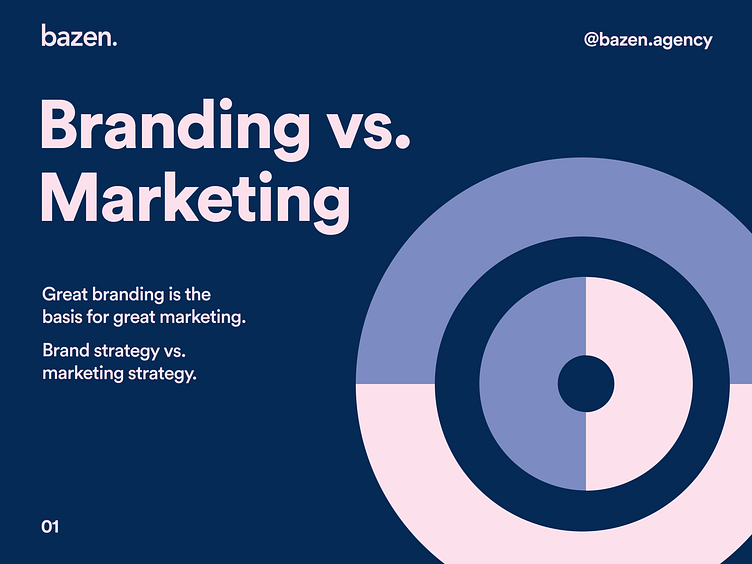 bazen.

@bazen.agency

Branding vs. Marketing

Great branding is the basis for great marketing.

Brand strategy vs. marketing strategy.

01